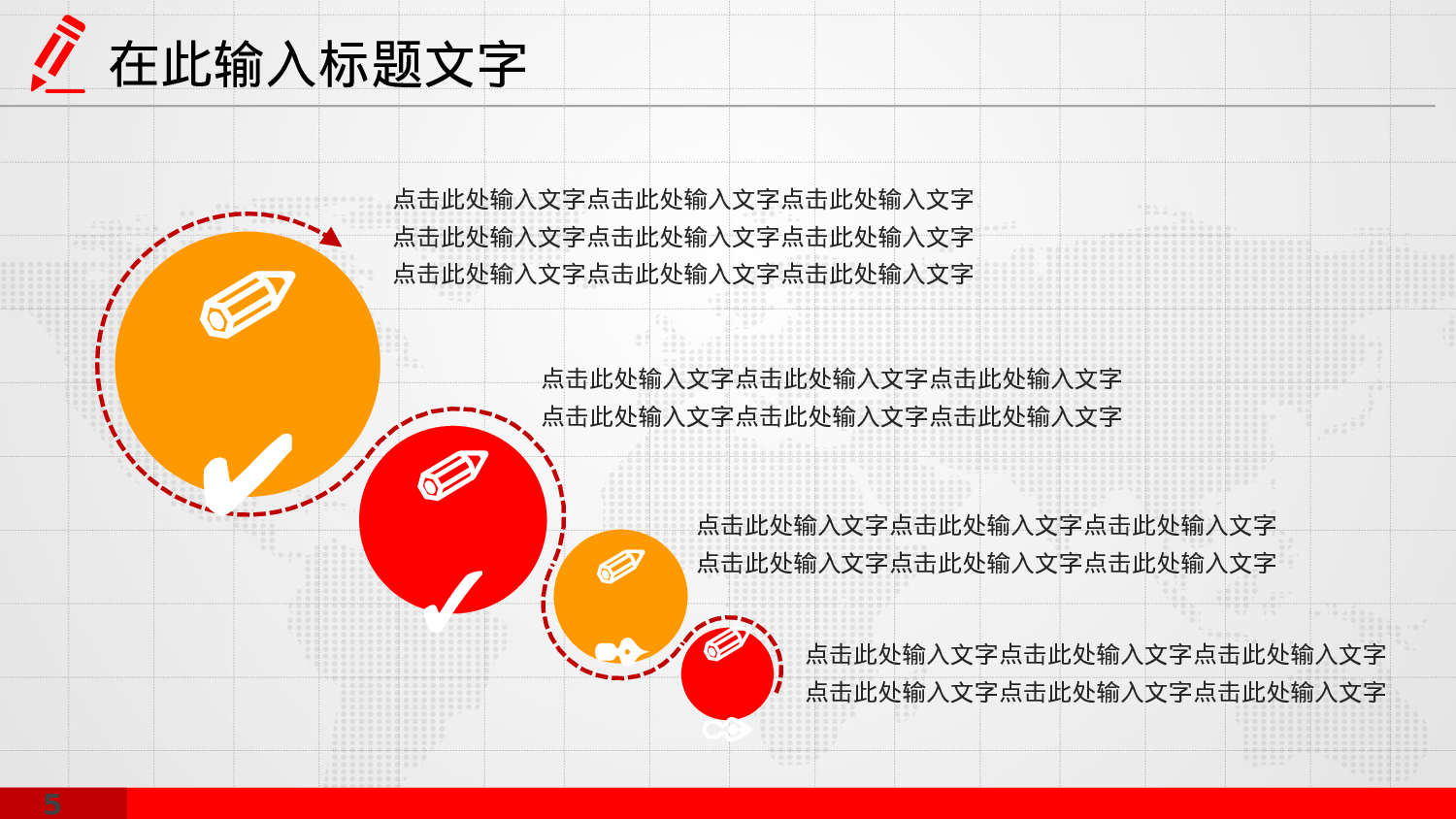 在此输入标题文字

点击此处输入文字点击此处输入文字点击此处输入文字
点击此处输入文字点击此处输入文字点击此处输入文字
点击此处输入文字点击此处输入文字点击此处输入文字

点击此处输入文字点击此处输入文字点击此处输入文字
点击此处输入文字点击此处输入文字点击此处输入文字

点击此处输入文字点击此处输入文字点击此处输入文字
点击此处输入文字点击此处输入文字点击此处输入文字

点击此处输入文字点击此处输入文字点击此处输入文字
点击此处输入文字点击此处输入文字点击此处输入文字

5